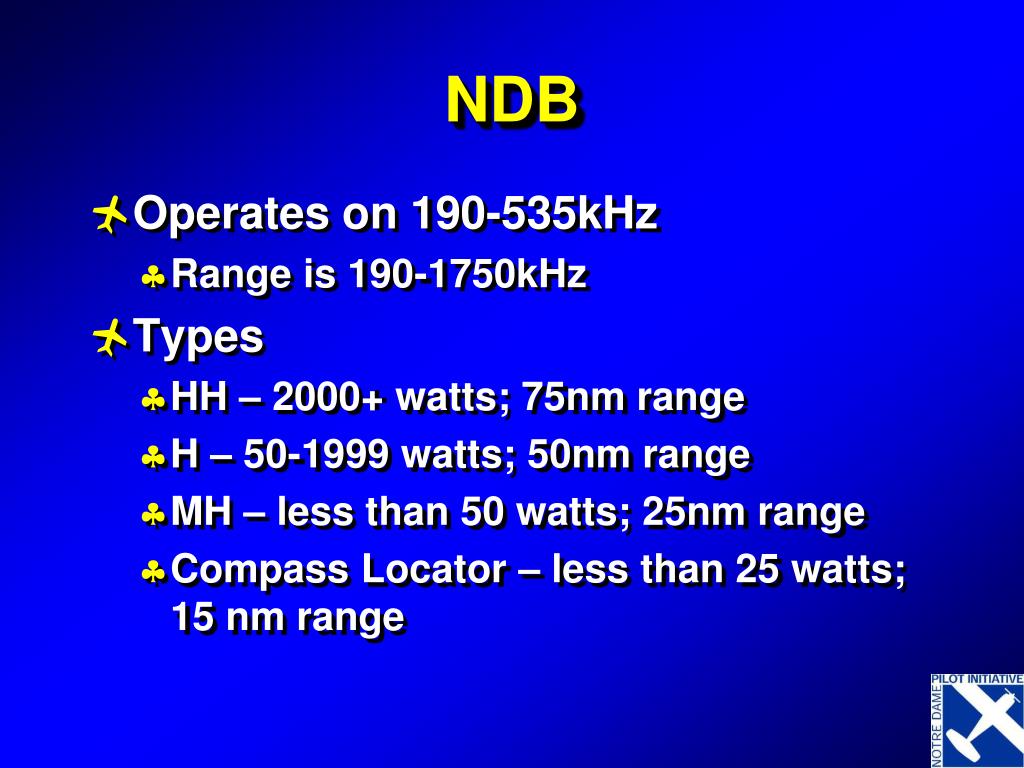 NDB

Operates on 190-535kHz

Range is 190-1750kHz

Types

HH – 2000+ watts; 75nm range

H – 50-1999 watts; 50nm range

MH – less than 50 watts; 25nm range

Compass Locator – less than 25 watts; 15 nm range

PILOT INITIATIVE
NOTRE DAME